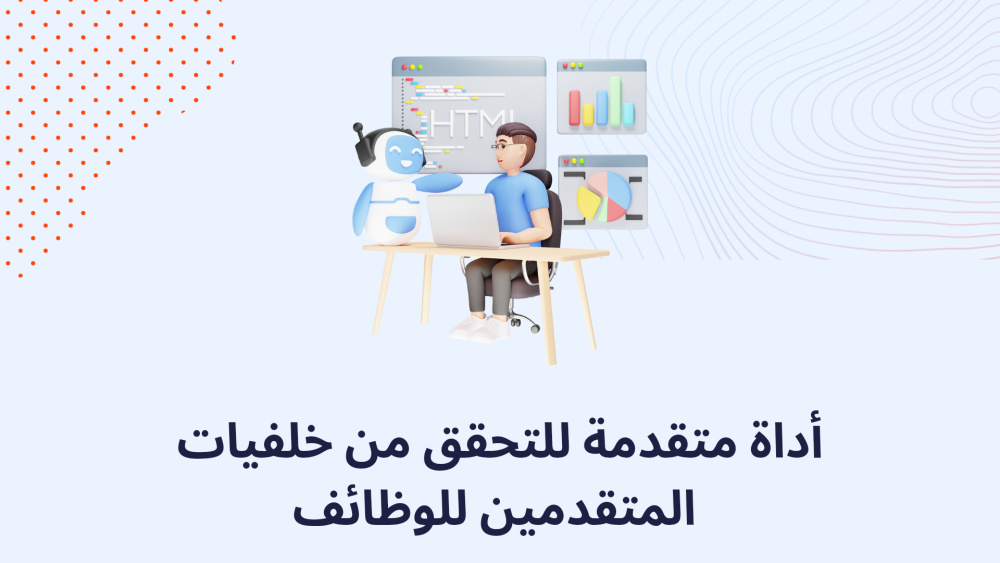 HTML

أداة متقدمة للتحقق من خلفيات المتقدمين للوظائف